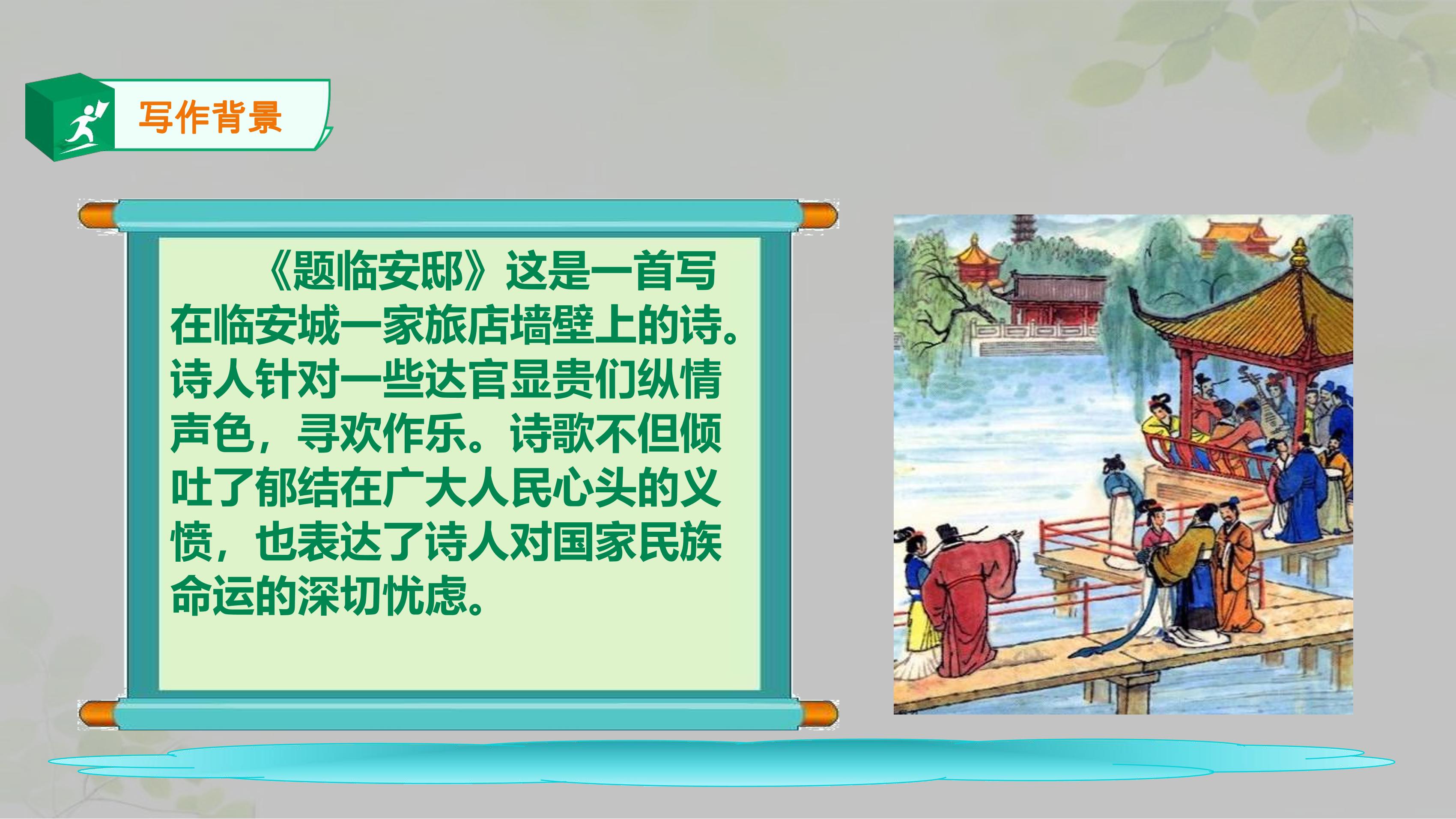 写作背景

《题临安邸》这是一首写在临安城一家旅店墙壁上的诗。诗人针对一些达官显贵们纵情声色，寻欢作乐。诗歌不但倾吐了郁结在广大人民心头的义愤，也表达了诗人对国家民族命运的深切忧虑。